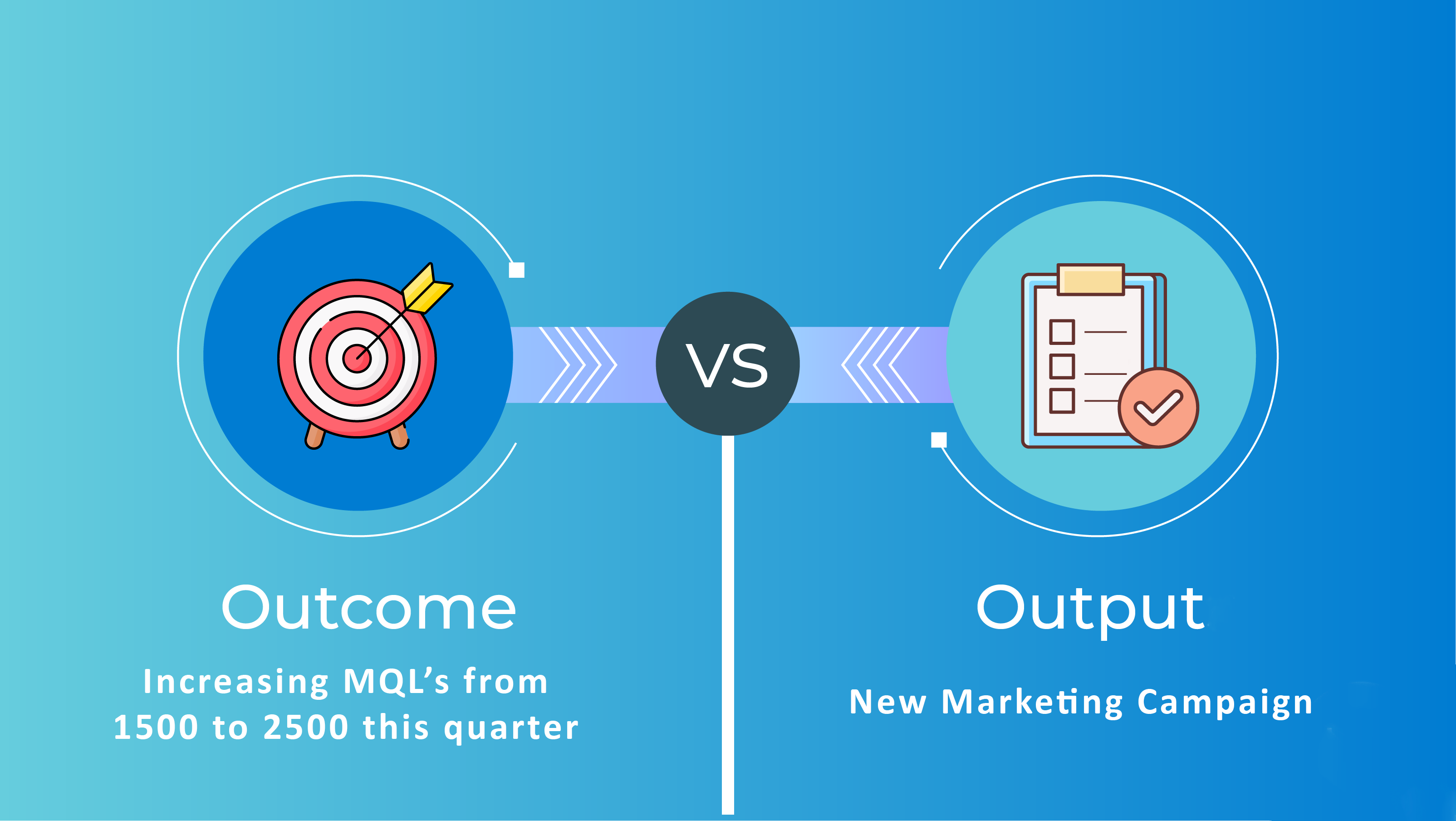 VS

Outcome

Increasing MQL's from 1500 to 2500 this quarter

Output

New Marketing Campaign